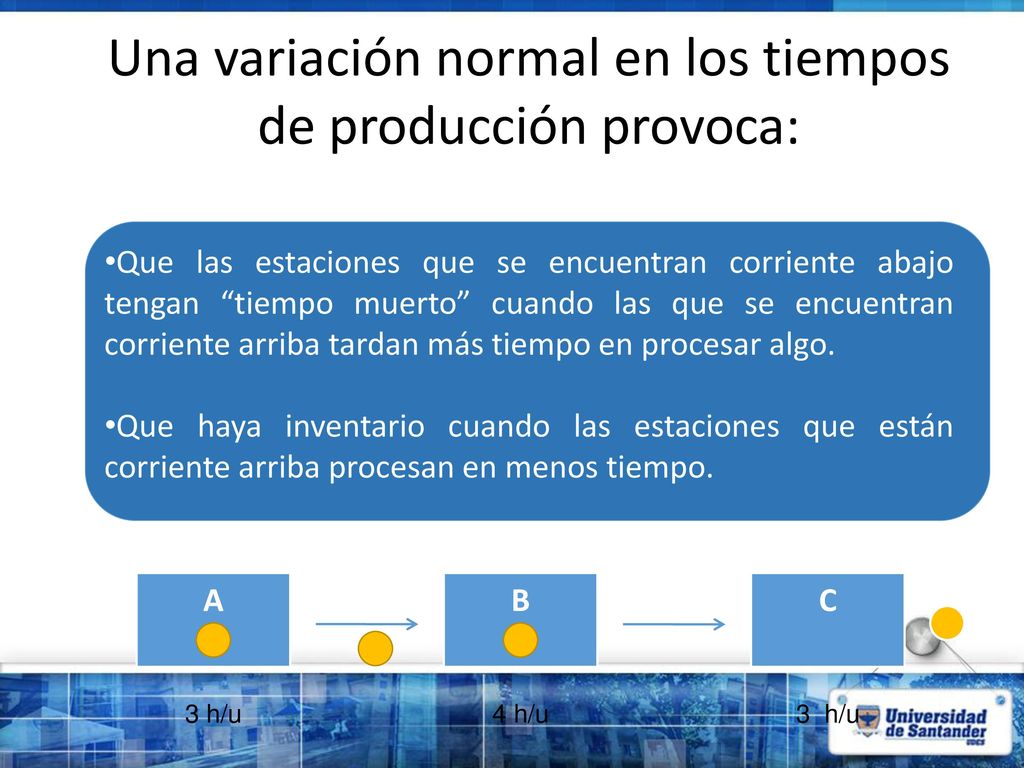 Una variación normal en los tiempos de producción provoca:

•Que las estaciones que se encuentran corriente abajo tengan “tiempo muerto” cuando las que se encuentran corriente arriba tardan más tiempo en procesar algo.

•Que haya inventario cuando las estaciones que están corriente arriba procesan en menos tiempo.

A

B

C

3 h/u

4 h/u

3 h/u

Universidad de Santander UDES